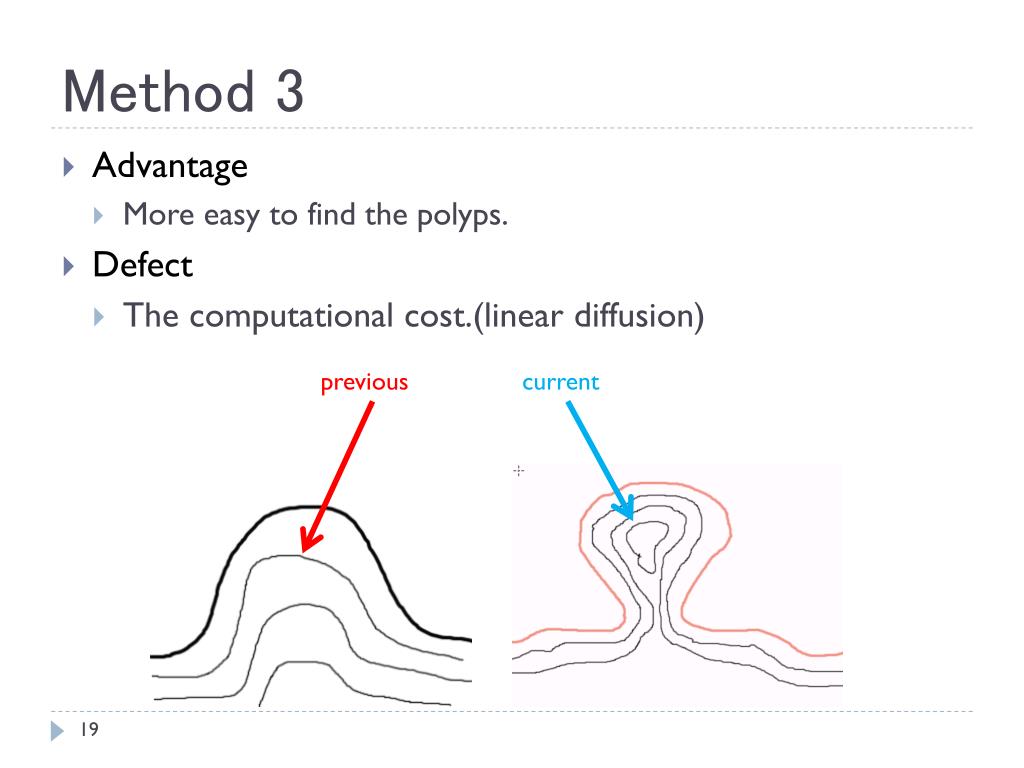 Method 3

Advantage

More easy to find the polyps.

Defect

The computational cost.(linear diffusion)

previous

current

19